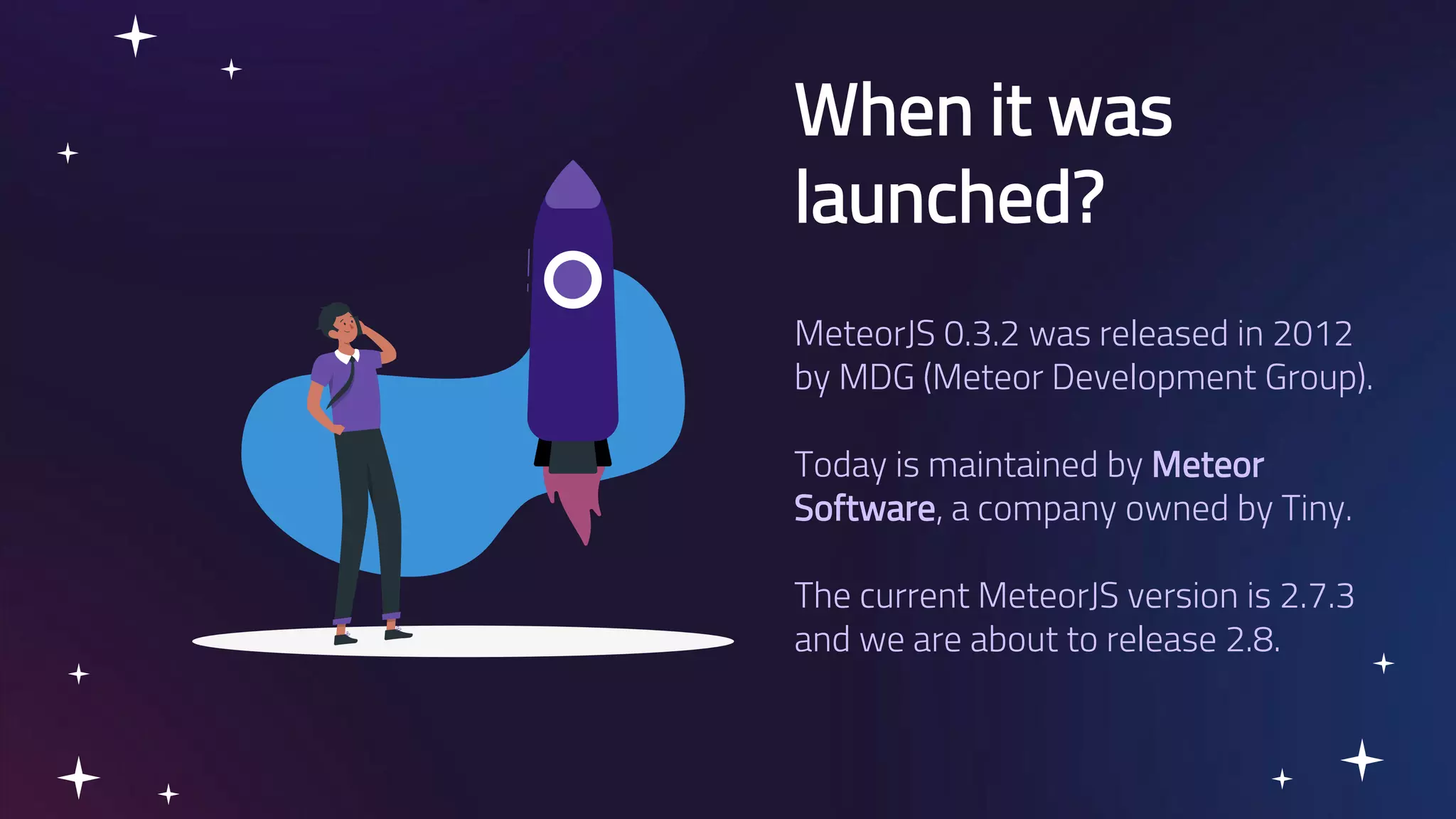 When it was launched?

MeteorJS 0.3.2 was released in 2012 by MDG (Meteor Development Group).

Today is maintained by Meteor Software, a company owned by Tiny.

The current MeteorJS version is 2.7.3 and we are about to release 2.8.